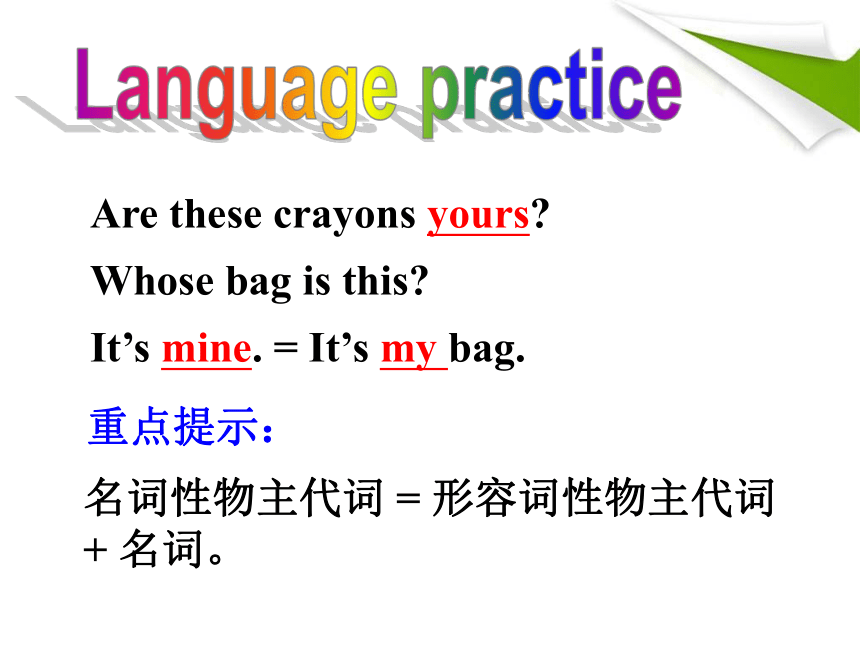 Language practice

Are these crayons yours?

Whose bag is this?

It’s mine. = It’s my bag.

重点提示：

名词性物主代词 = 形容词性物主代词 + 名词。